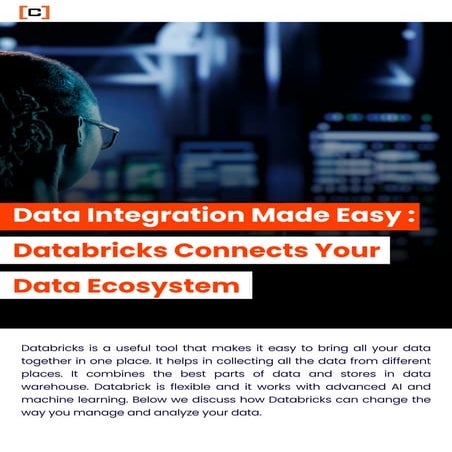 [C]

Data Integration Made Easy : Databricks Connects Your Data Ecosystem

Databricks is a useful tool that makes it easy to bring all your data together in one place. It helps in collecting all the data from different places. It combines the best parts of data and stores in data warehouse. Databrick is flexible and it works with advanced AI and machine learning. Below we discuss how Databricks can change the way you manage and analyze your data.